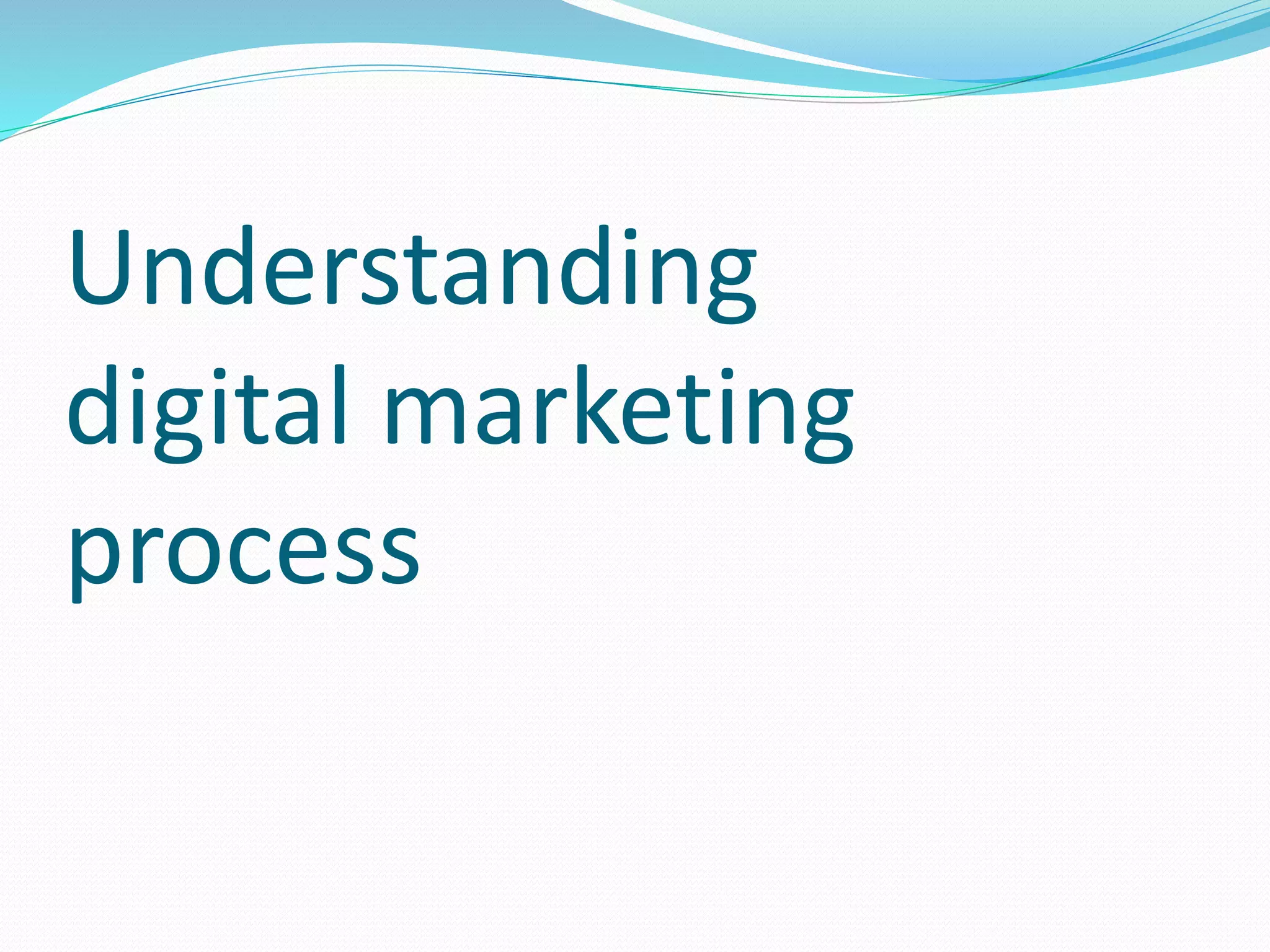 Understanding digital marketing process